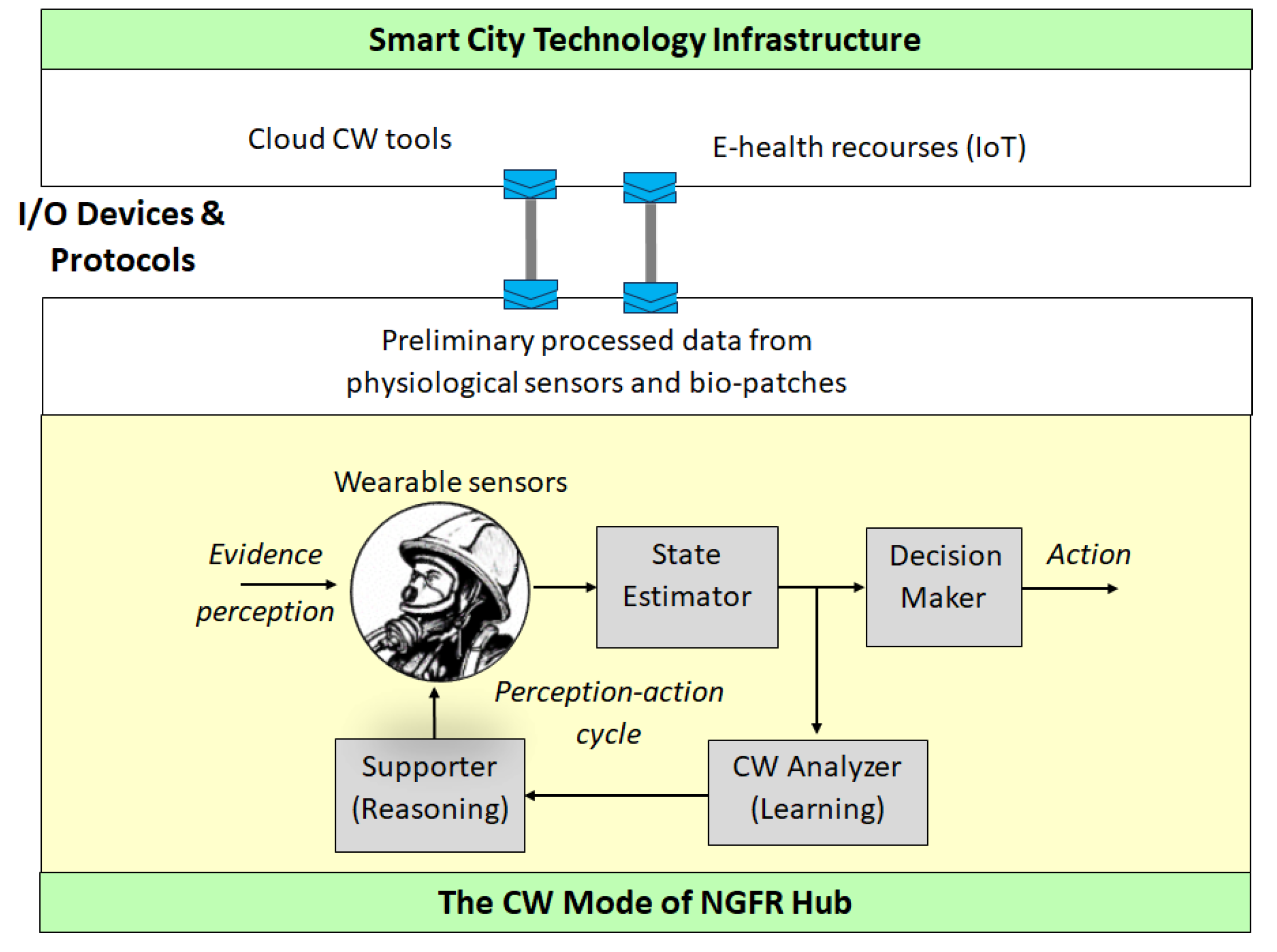 Smart City Technology Infrastructure

Cloud CW tools

E-health recourses (IoT)

I/O Devices & Protocols

Preliminary processed data from physiological sensors and bio-patches

Wearable sensors

Evidence perception

State Estimator

Decision Maker

Action

Perception-action cycle

Supporter (Reasoning)

CW Analyzer (Learning)

The CW Mode of NGFR Hub